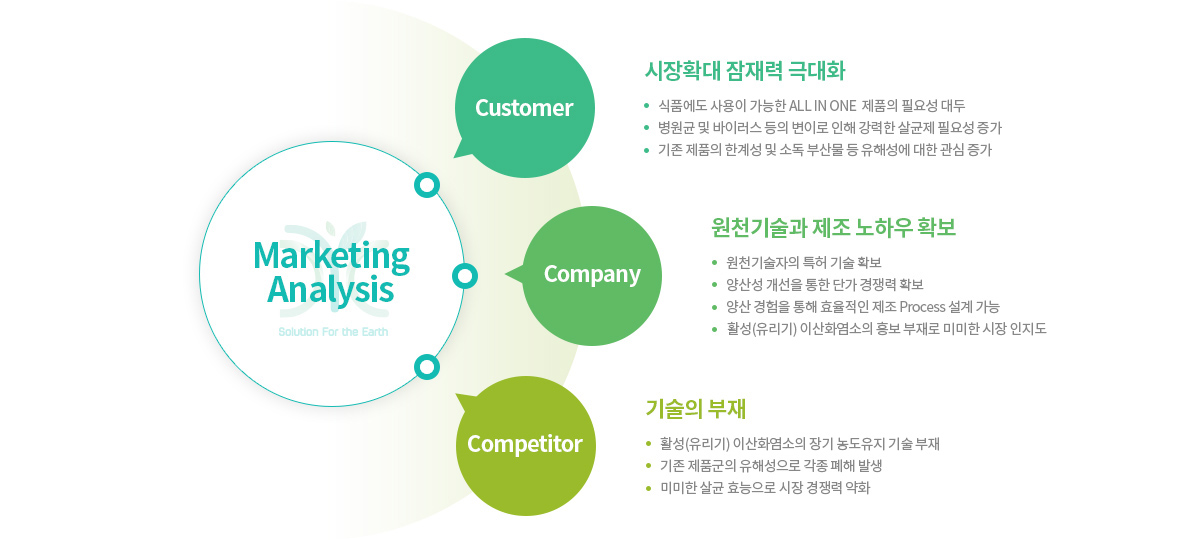 Marketing Analysis

Solution For the Earth

Customer

시장확대 잠재력 극대화

• 식품에도 사용이 가능한 ALL IN ONE 제품의 필요성 대두
• 병원균 및 바이러스 등의 변이로 인해 강력한 살균제 필요성 증가
• 기존 제품의 한계성 및 소독 부산물 등 유해성에 대한 관심 증가

Company

원천기술과 제조 노하우 확보

• 원천기술자의 특허 기술 확보
• 양산성 개선을 통한 단가 경쟁력 확보
• 양산 경험을 통해 효율적인 제조 Process 설계 가능
• 활성(유리기) 이산화염소의 홍보 부재로 미미한 시장 인지도

Competitor

기술의 부재

• 활성(유리기) 이산화염소의 장기 농도유지 기술 부재
• 기존 제품군의 유해성으로 각종 폐해 발생
• 미미한 살균 효능으로 시장 경쟁력 약화